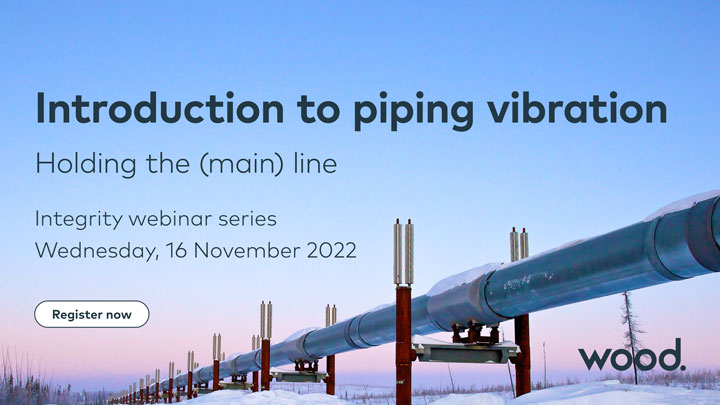 Introduction to piping vibration

Holding the (main) line

Integrity webinar series
Wednesday, 16 November 2022

Register now

wood.